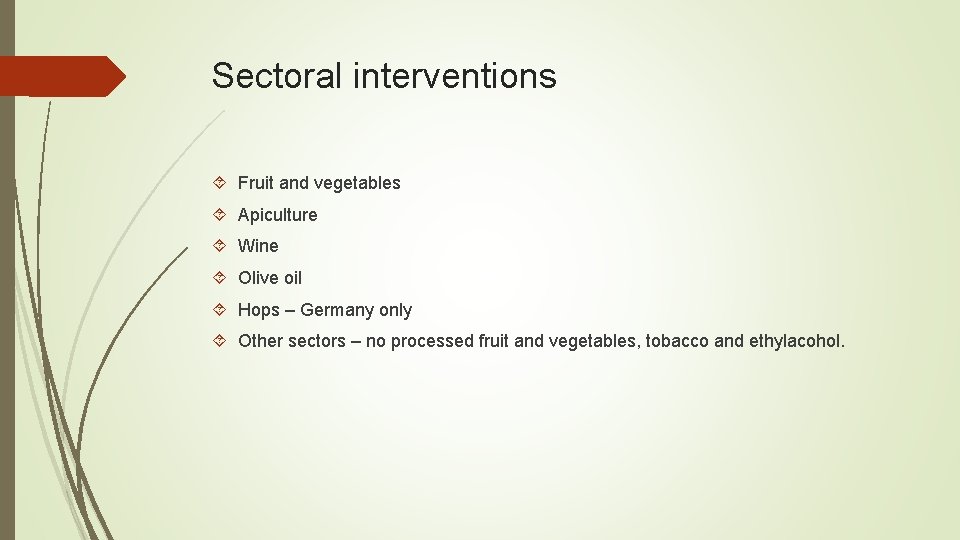 Sectoral interventions

Fruit and vegetables
Apiculture
Wine
Olive oil
Hops – Germany only
Other sectors – no processed fruit and vegetables, tobacco and ethylacohol.